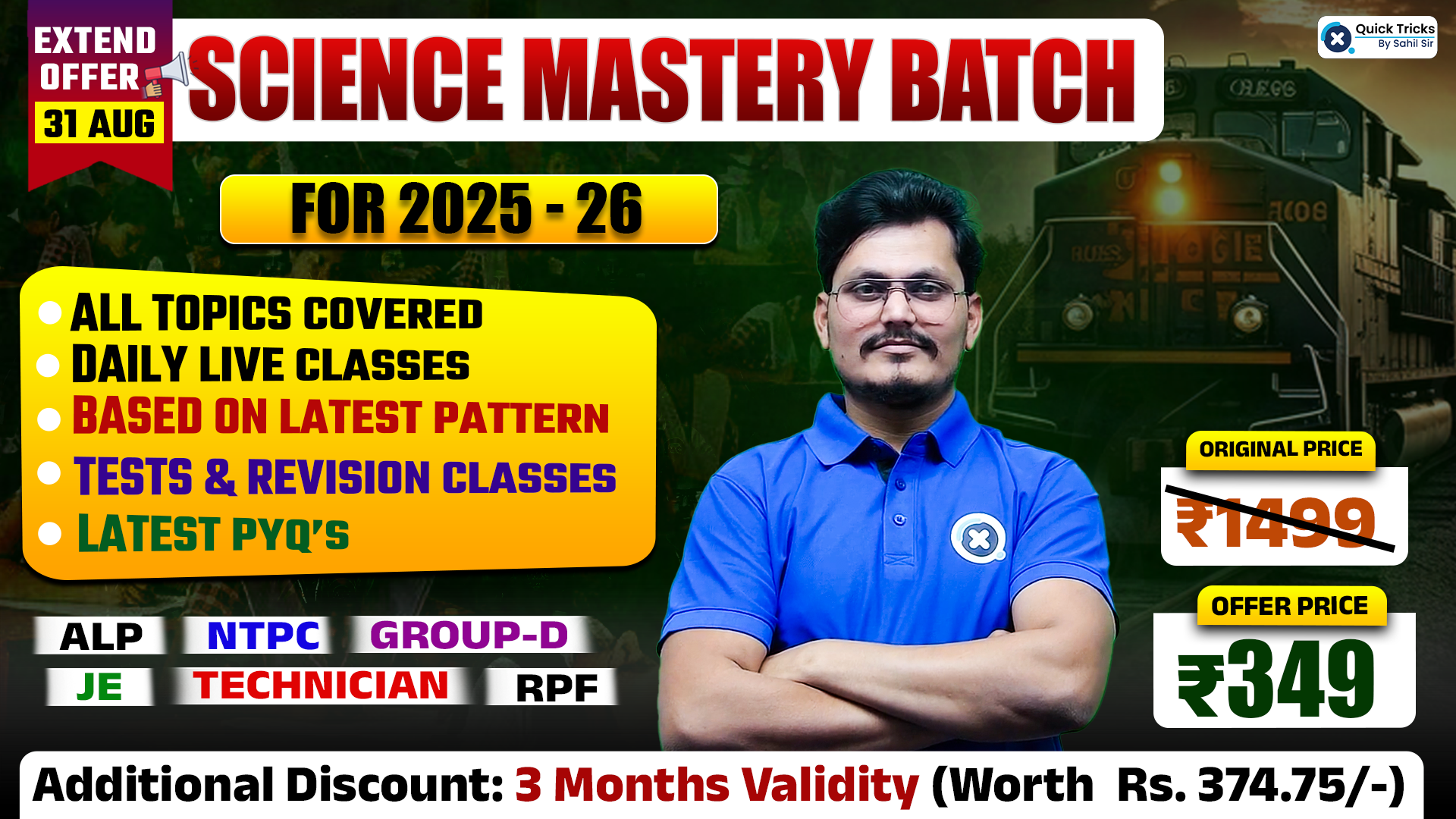 EXTEND OFFER 31 AUG

SCIENCE MASTERY BATCH

Quick Tricks By Sahil Sir

FOR 2025 - 26

ALL TOPICS COVERED
DAILY LIVE CLASSES
BASED ON LATEST PATTERN
TESTS & REVISION CLASSES
LATEST PYQ'S

ALP NTPC GROUP-D
JE TECHNICIAN RPF

ORIGINAL PRICE
₹1499

OFFER PRICE
₹349

Additional Discount: 3 Months Validity (Worth Rs. 374.75/-)